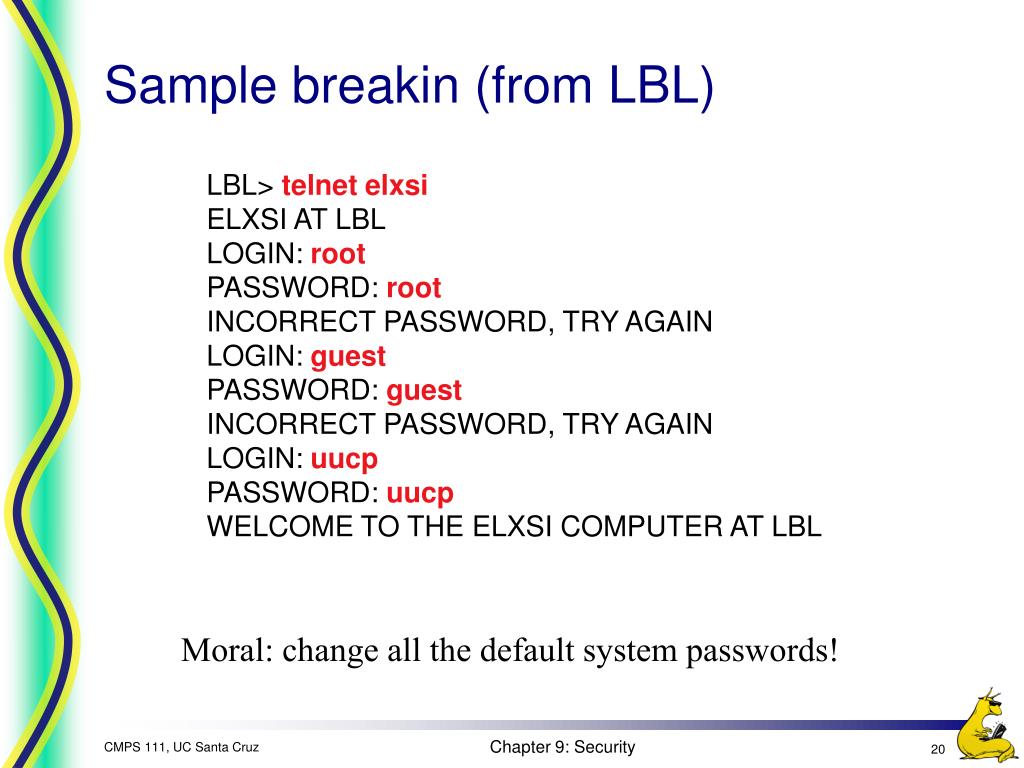 Sample breakin (from LBL)

LBL> telnet elxsi
ELXSI AT LBL
LOGIN: root
PASSWORD: root
INCORRECT PASSWORD, TRY AGAIN
LOGIN: guest
PASSWORD: guest
INCORRECT PASSWORD, TRY AGAIN
LOGIN: uucp
PASSWORD: uucp
WELCOME TO THE ELXSI COMPUTER AT LBL

Moral: change all the default system passwords!

CMPS 111, UC Santa Cruz

Chapter 9: Security

20